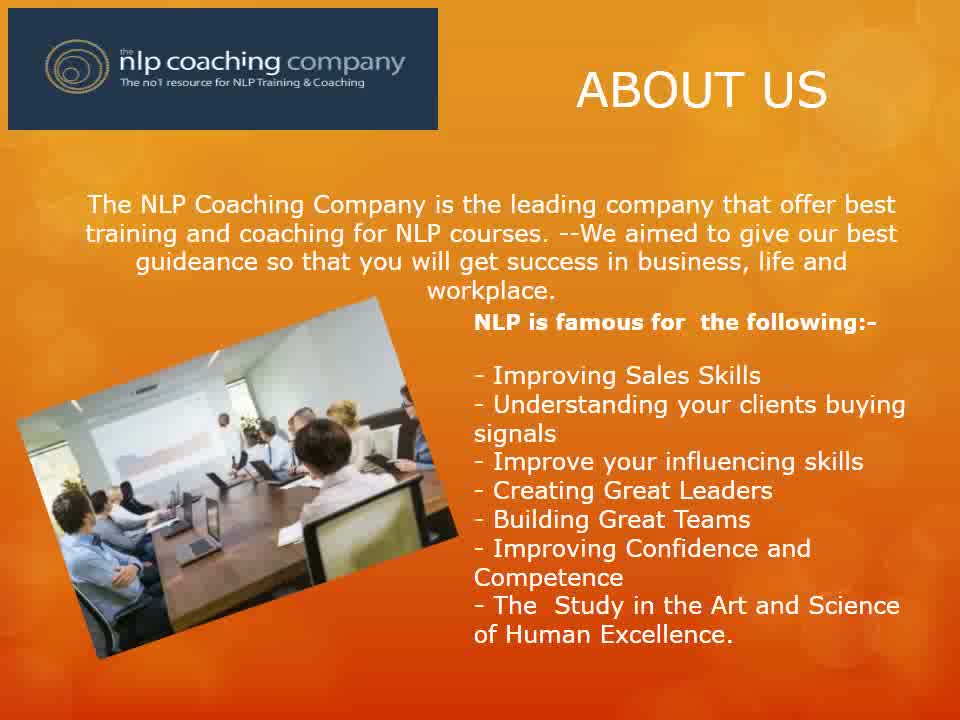 the nlp coaching company
The no1 resource for NLP Training & Coaching

ABOUT US

The NLP Coaching Company is the leading company that offer best training and coaching for NLP courses. --We aimed to give our best guideance so that you will get success in business, life and workplace.

NLP is famous for the following:-

- Improving Sales Skills
- Understanding your clients buying signals
- Improve your influencing skills
- Creating Great Leaders
- Building Great Teams
- Improving Confidence and Competence
- The Study in the Art and Science of Human Excellence.